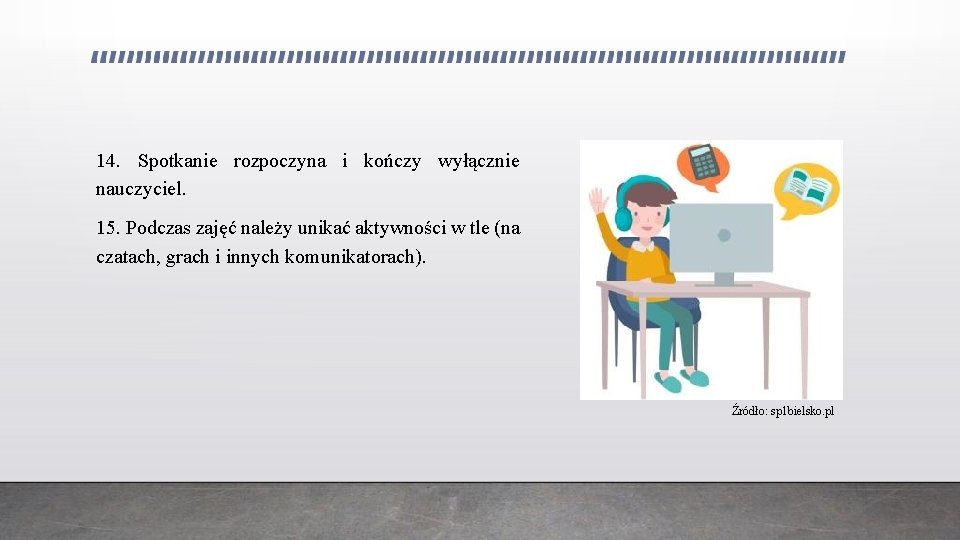 14. Spotkanie rozpoczyna i kończy wyłącznie nauczyciel.

15. Podczas zajęć należy unikać aktywności w tle (na czatach, grach i innych komunikatorach).

Źródło: sp1bielsko.pl